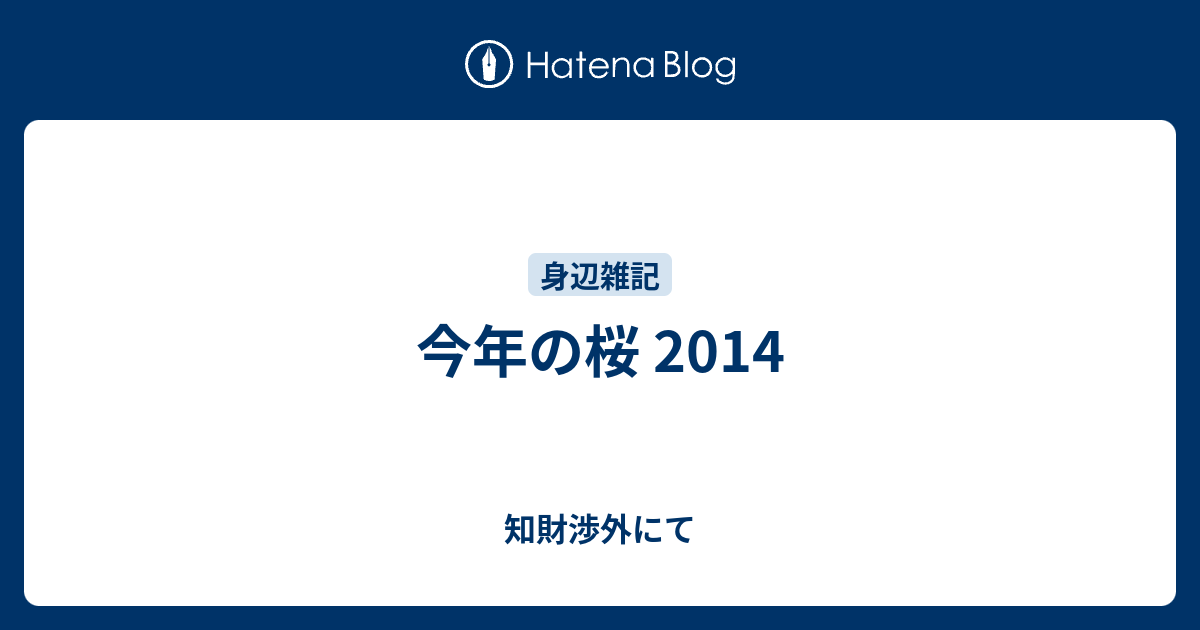 Hatena Blog

身辺雑記

今年の桜 2014

知財渉外にて